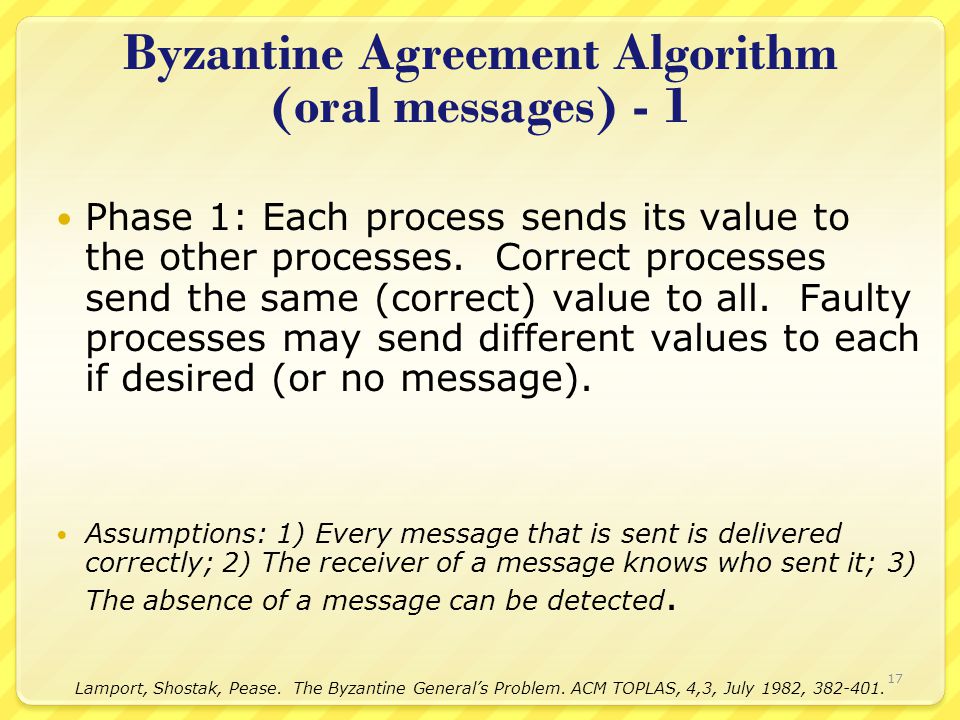 Byzantine Agreement Algorithm (oral messages) - 1

• Phase 1: Each process sends its value to the other processes. Correct processes send the same (correct) value to all. Faulty processes may send different values to each if desired (or no message).

• Assumptions: 1) Every message that is sent is delivered correctly; 2) The receiver of a message knows who sent it; 3) The absence of a message can be detected.

Lamport, Shostak, Pease. The Byzantine General's Problem. ACM TOPLAS, 4,3, July 1982, 382-401.

17